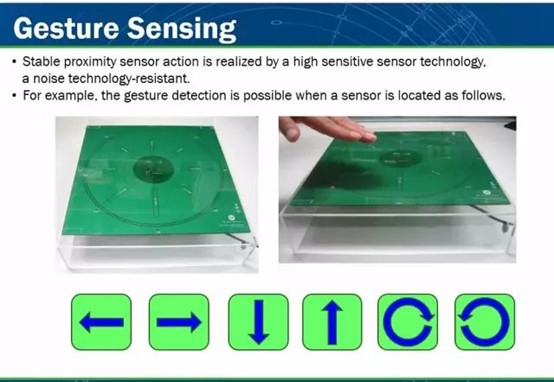 Gesture Sensing

• Stable proximity sensor action is realized by a high sensitive sensor technology, a noise technology-resistant.
• For example, the gesture detection is possible when a sensor is located as follows.